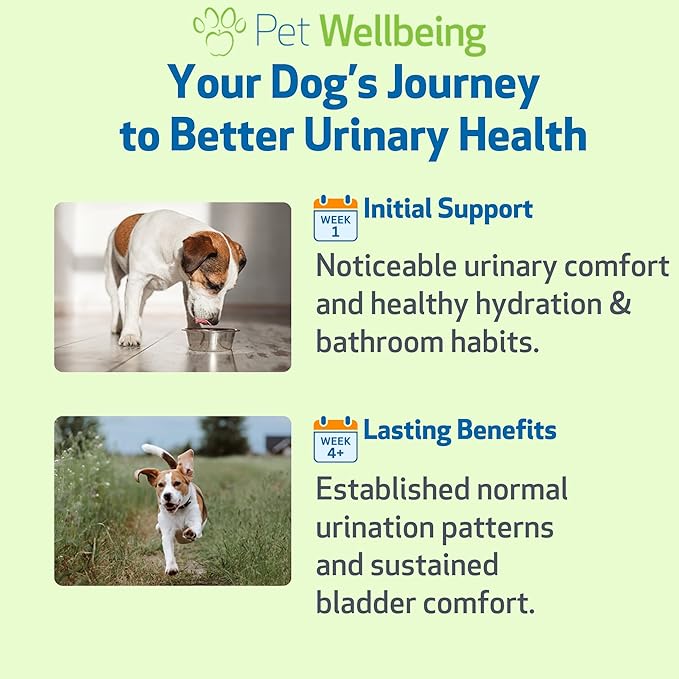 Pet Wellbeing

Your Dog's Journey to Better Urinary Health

WEEK 1
Initial Support

Noticeable urinary comfort and healthy hydration & bathroom habits.

WEEK 4+
Lasting Benefits

Established normal urination patterns and sustained bladder comfort.